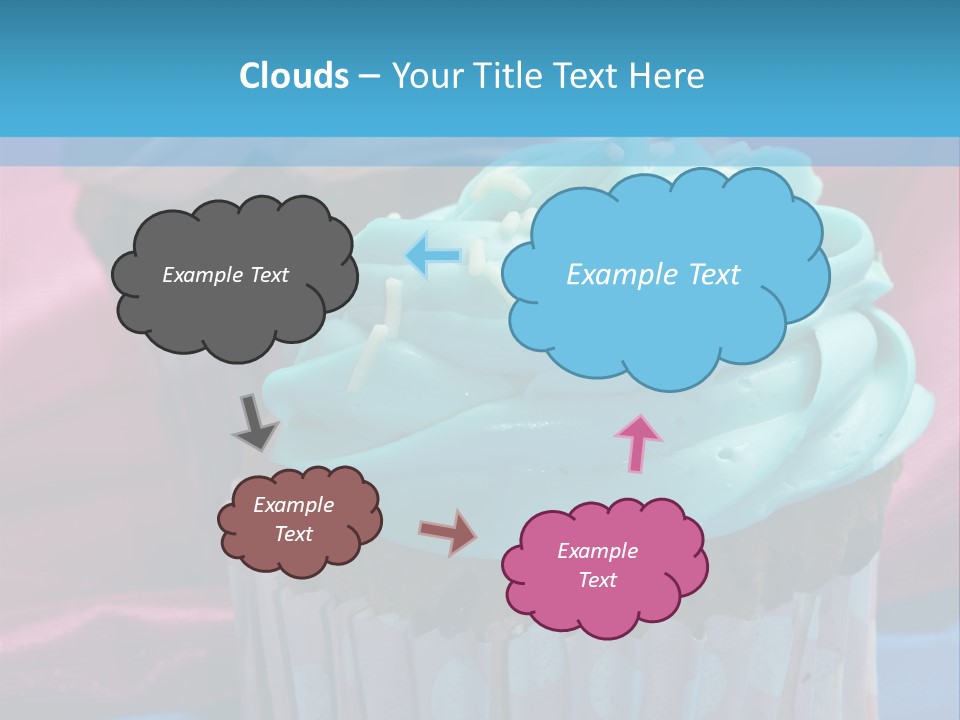 Clouds – Your Title Text Here

Example Text

Example Text

Example Text

Example Text